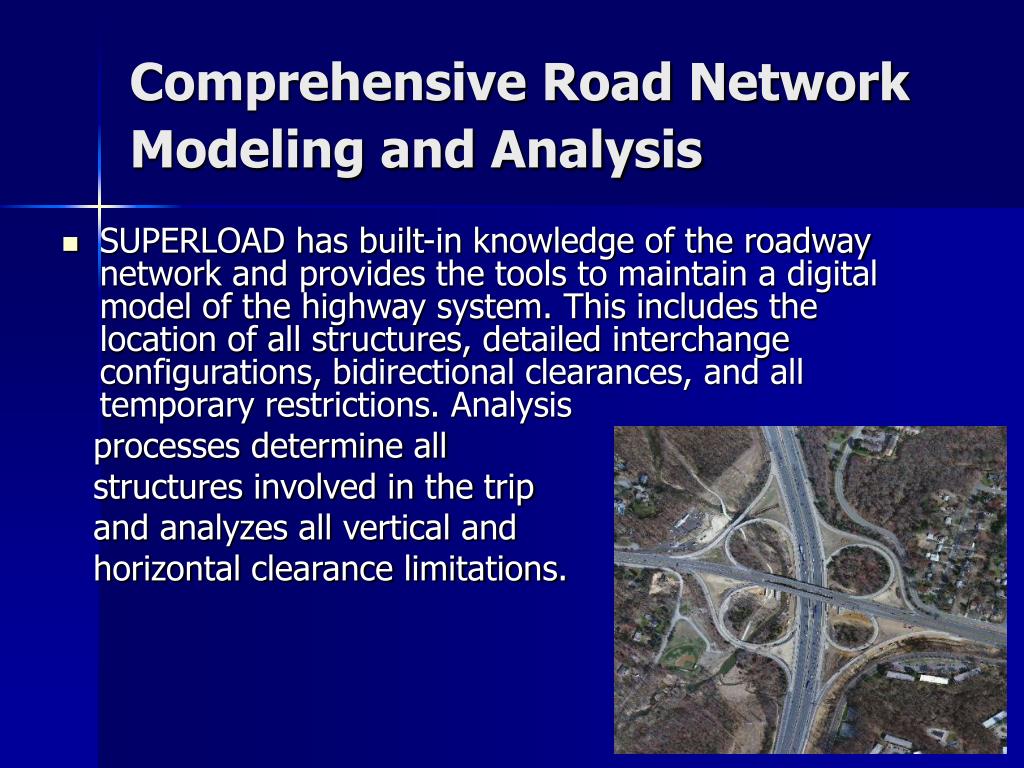 Comprehensive Road Network Modeling and Analysis

SUPERLOAD has built-in knowledge of the roadway network and provides the tools to maintain a digital model of the highway system. This includes the location of all structures, detailed interchange configurations, bidirectional clearances, and all temporary restrictions. Analysis processes determine all structures involved in the trip and analyzes all vertical and horizontal clearance limitations.